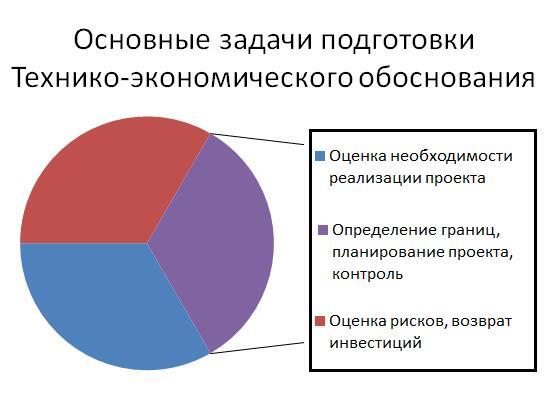 Основные задачи подготовки Технико-экономического обоснования

Оценка необходимости реализации проекта

Определение границ, планирование проекта, контроль

Оценка рисков, возврат инвестиций